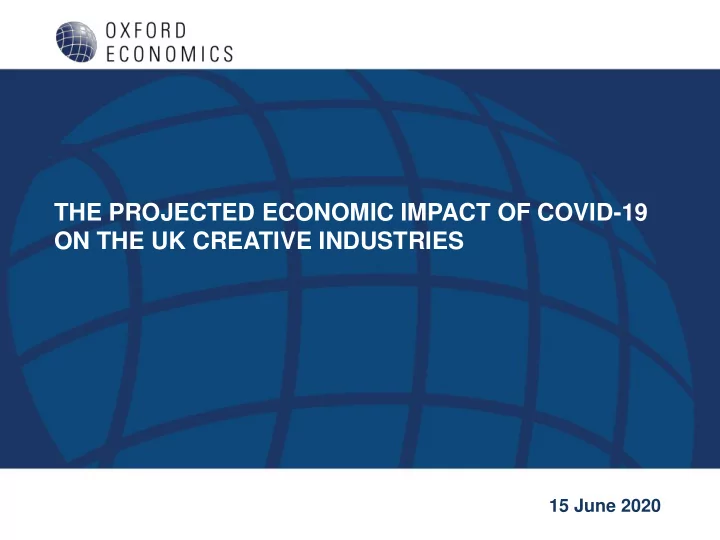 OXFORD
ECONOMICS

THE PROJECTED ECONOMIC IMPACT OF COVID-19 ON THE UK CREATIVE INDUSTRIES

15 June 2020